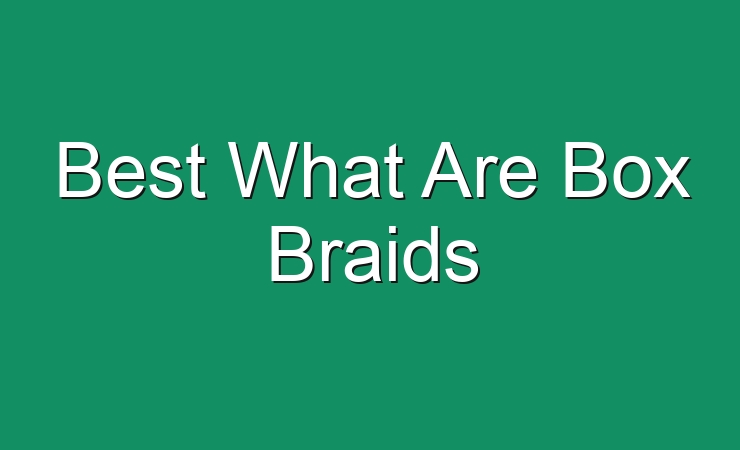 Best What Are Box Braids